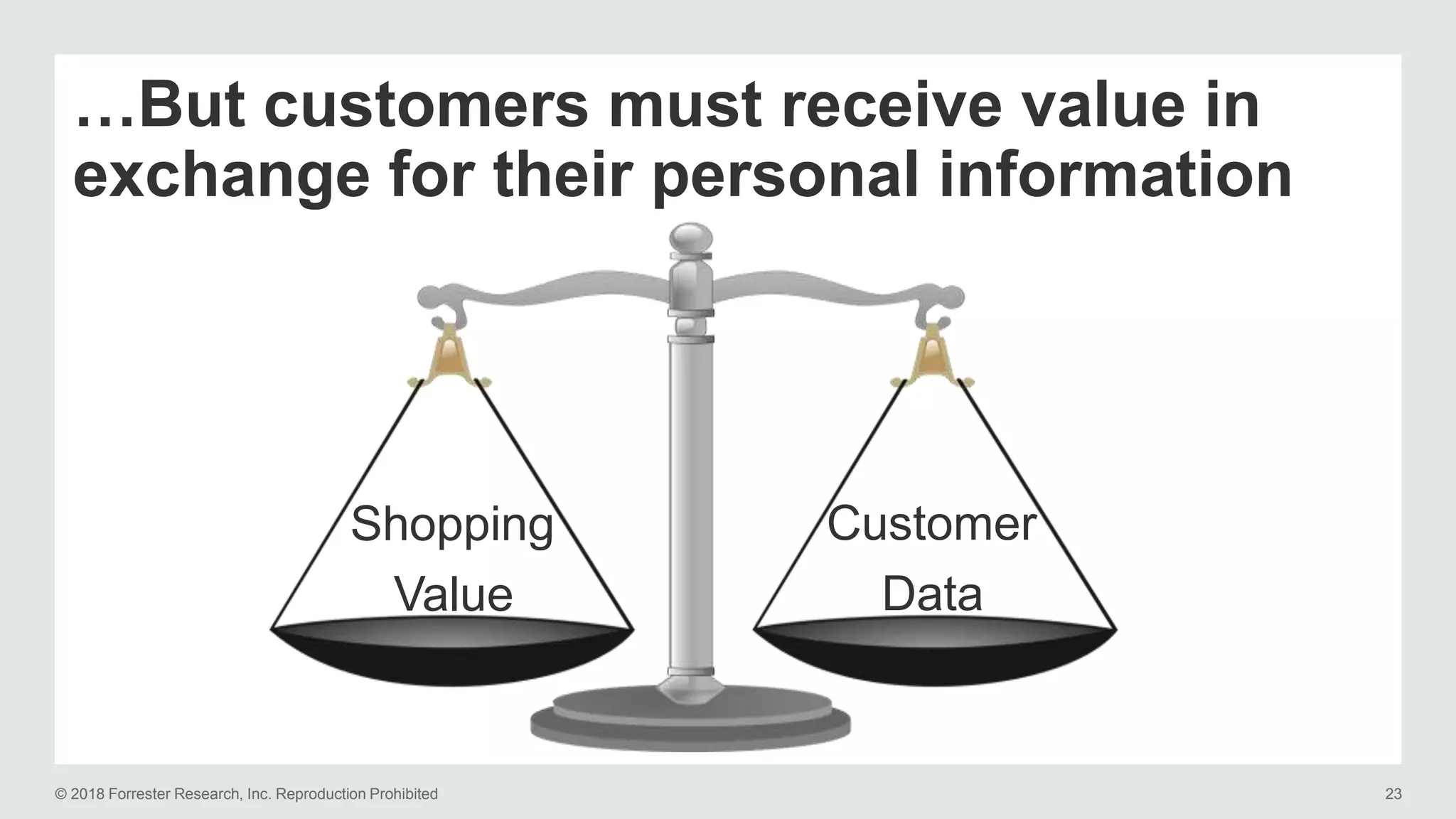 …But customers must receive value in exchange for their personal information

Shopping Value

Customer Data

© 2018 Forrester Research, Inc. Reproduction Prohibited

23